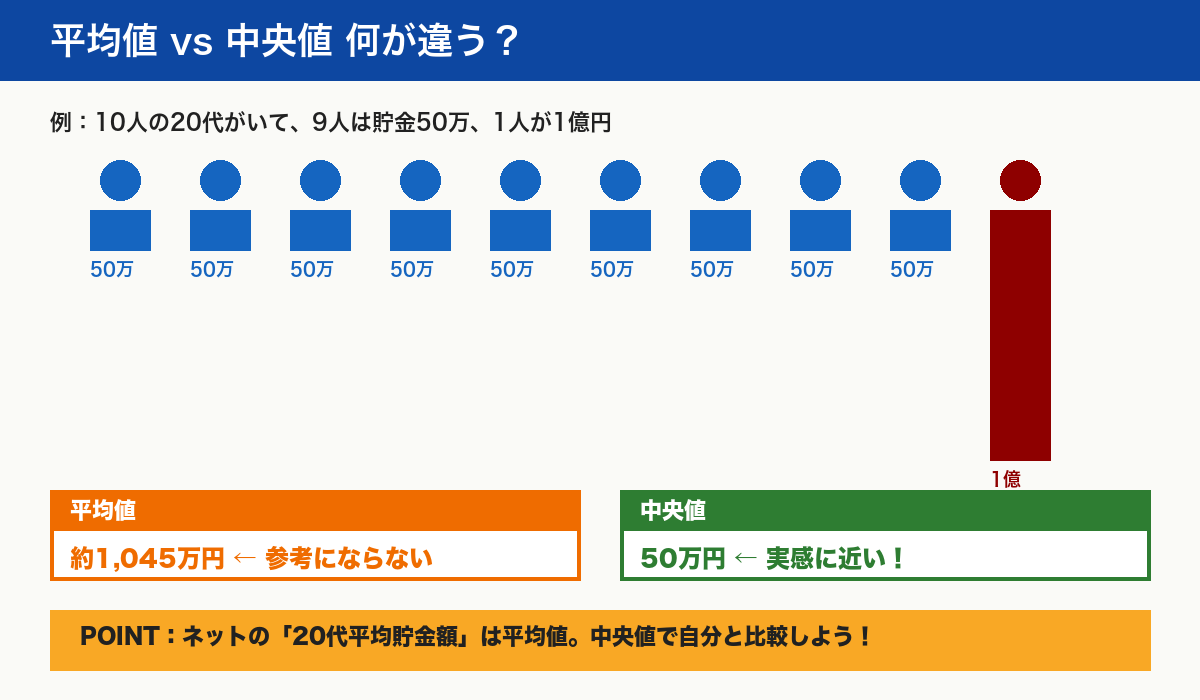 平均値 vs 中央値 何が違う？

例：10人の20代がいて、9人は貯金50万、1人が1億円

50万 50万 50万 50万 50万 50万 50万 50万 50万

1億

平均値

約1,045万円 ← 参考にならない

中央値

50万円 ← 実感に近い！

POINT：ネットの「20代平均貯金額」は平均値。中央値で自分と比較しよう！